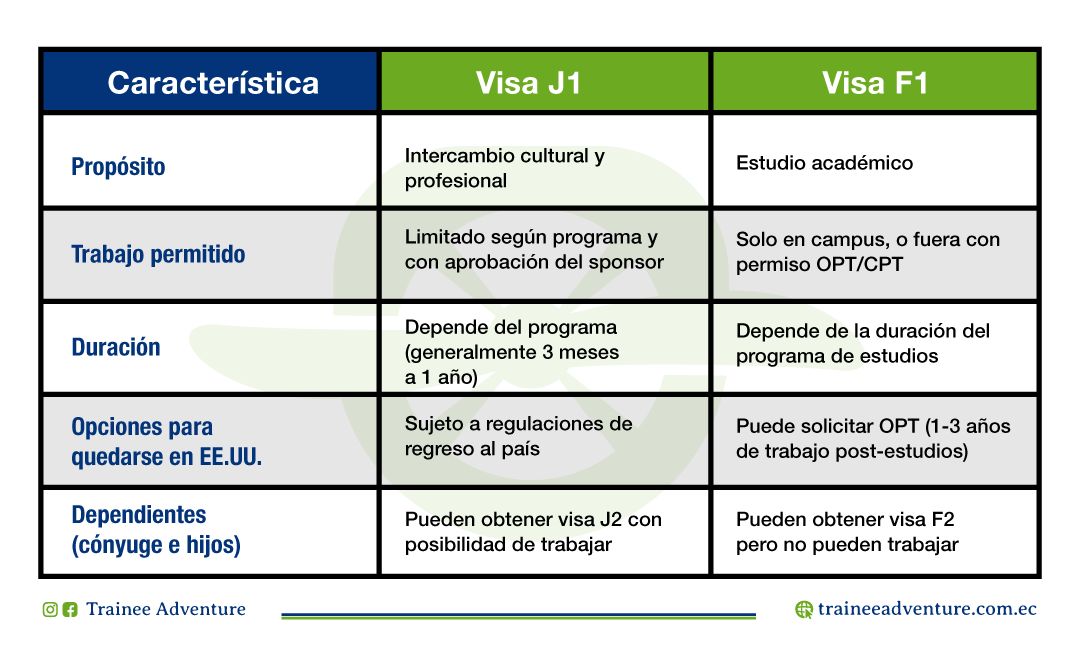 | Característica | Visa J1 | Visa F1 |
|---|---|---|
| Propósito | Intercambio cultural y profesional | Estudio académico |
| Trabajo permitido | Limitado según programa y con aprobación del sponsor | Solo en campus, o fuera con permiso OPT/CPT |
| Duración | Depende del programa (generalmente 3 meses a 1 año) | Depende de la duración del programa de estudios |
| Opciones para quedarse en EE.UU. | Sujeto a regulaciones de regreso al país | Puede solicitar OPT (1-3 años de trabajo post-estudios) |
| Dependientes (cónyuge e hijos) | Pueden obtener visa J2 con posibilidad de trabajar | Pueden obtener visa F2 pero no pueden trabajar |

Trainee Adventure

traineeadventure.com.ec